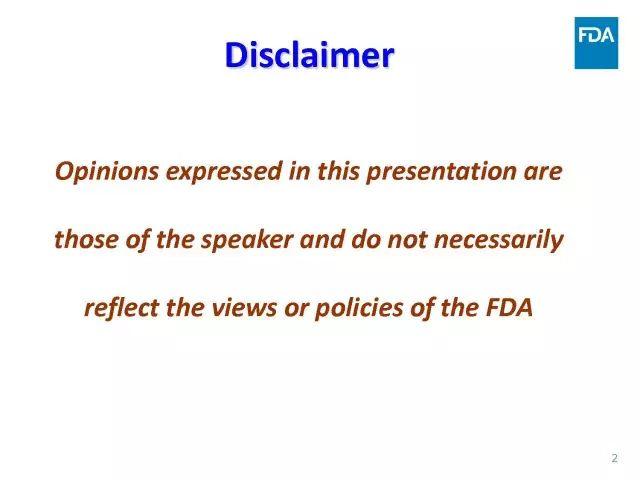 Disclaimer

FDA

Opinions expressed in this presentation are those of the speaker and do not necessarily reflect the views or policies of the FDA

2